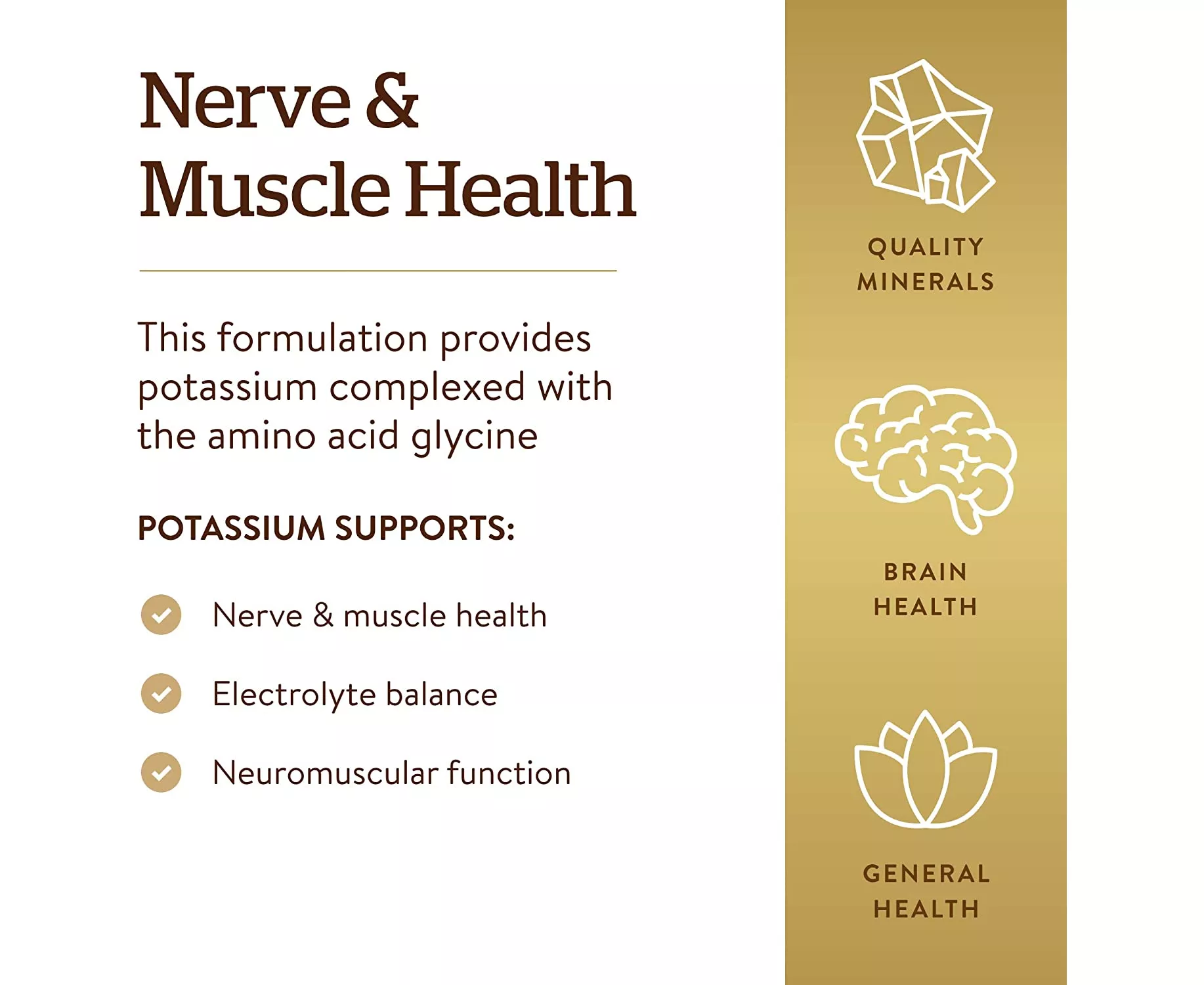 Nerve & Muscle Health

This formulation provides potassium complexed with the amino acid glycine

POTASSIUM SUPPORTS:

Nerve & muscle health

Electrolyte balance

Neuromuscular function

QUALITY MINERALS

BRAIN HEALTH

GENERAL HEALTH